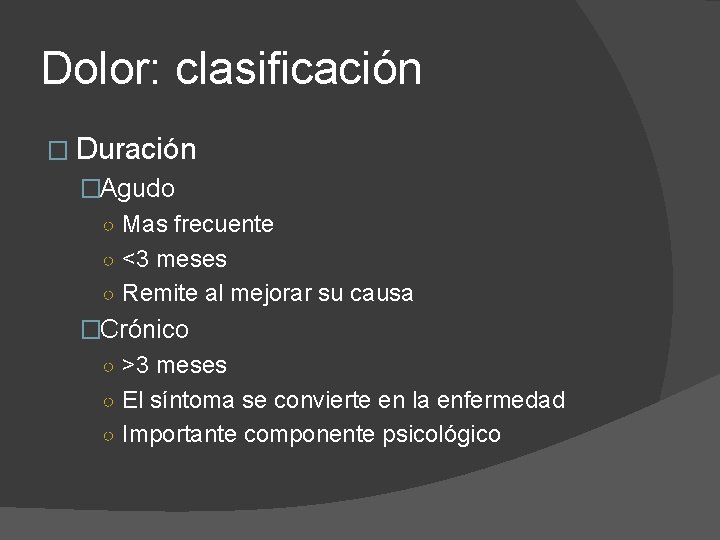 Dolor: clasificación

Duración

Agudo

Mas frecuente

<3 meses

Remite al mejorar su causa

Crónico

>3 meses

El síntoma se convierte en la enfermedad

Importante componente psicológico